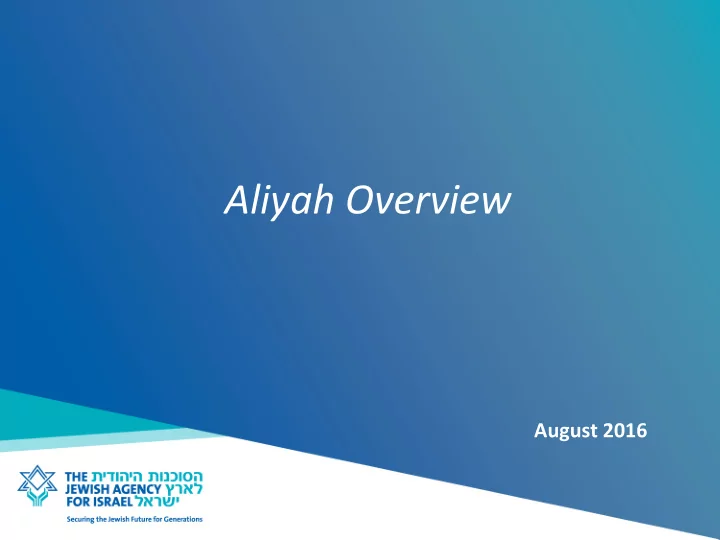 Aliyah Overview

August 2016

THE JEWISH AGENCY FOR ISRAEL
הסוכנות היהודית לארץ ישראל
Securing the Jewish Future for Generations